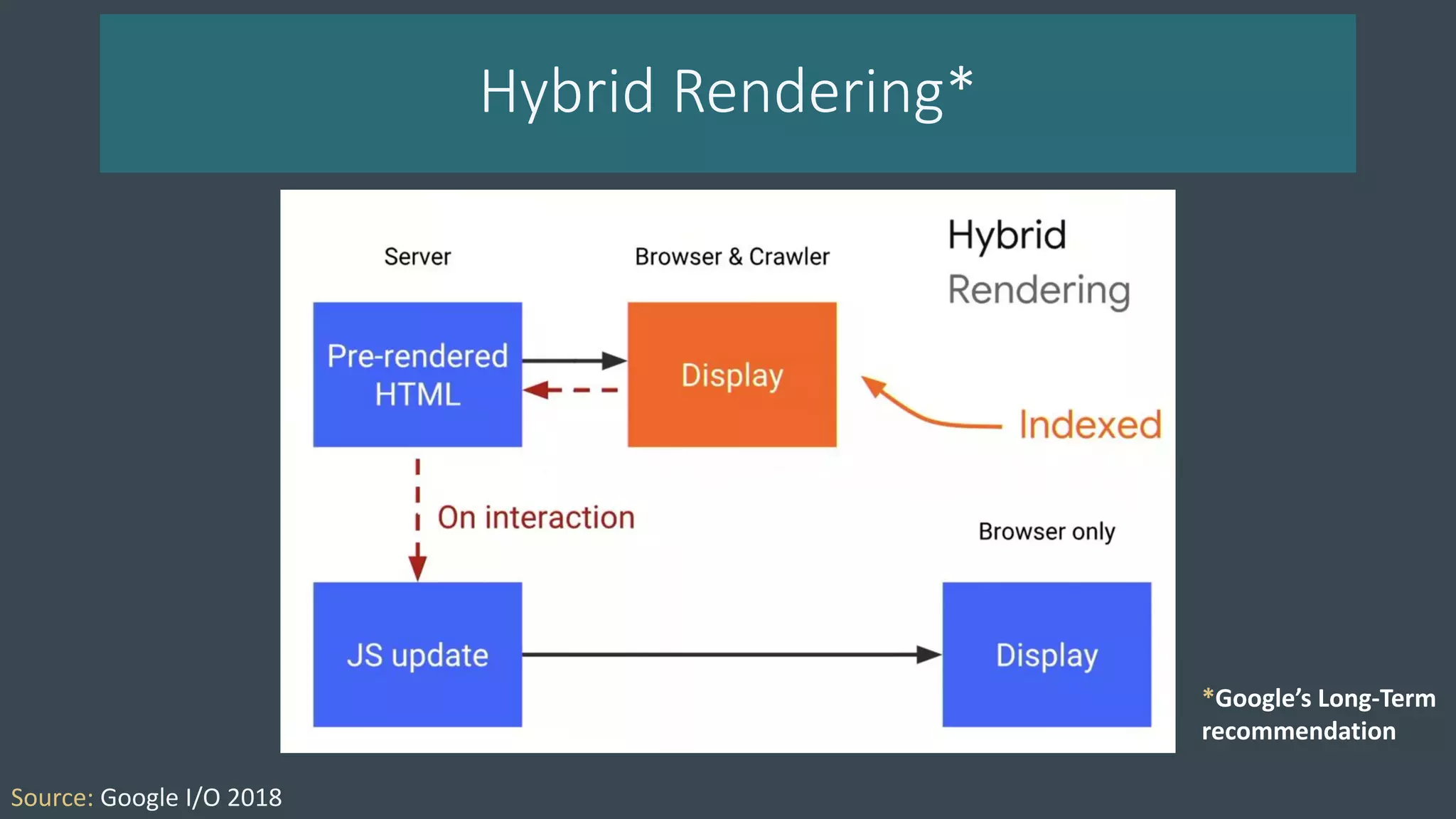 Hybrid Rendering*

Server

Browser & Crawler

Hybrid
Rendering

Pre-rendered HTML

Display

Indexed

On interaction

Browser only

JS update

Display

*Google's Long-Term recommendation

Source: Google I/O 2018